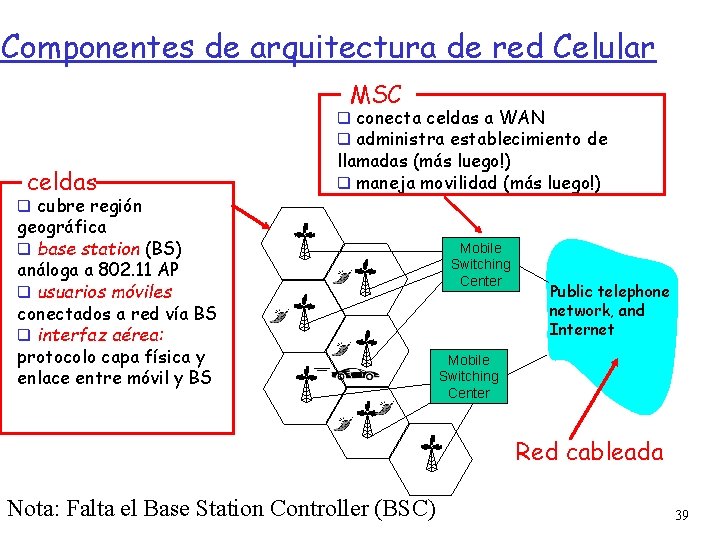 Componentes de arquitectura de red Celular

MSC
❑ conecta celdas a WAN
❑ administra establecimiento de llamadas (más luego!)
❑ maneja movilidad (más luego!)

celdas
❑ cubre región geográfica
❑ base station (BS) análoga a 802.11 AP
❑ usuarios móviles conectados a red vía BS
❑ interfaz aérea: protocolo capa física y enlace entre móvil y BS

Mobile Switching Center

Mobile Switching Center

Public telephone network, and Internet

Red cableada

Nota: Falta el Base Station Controller (BSC)

39